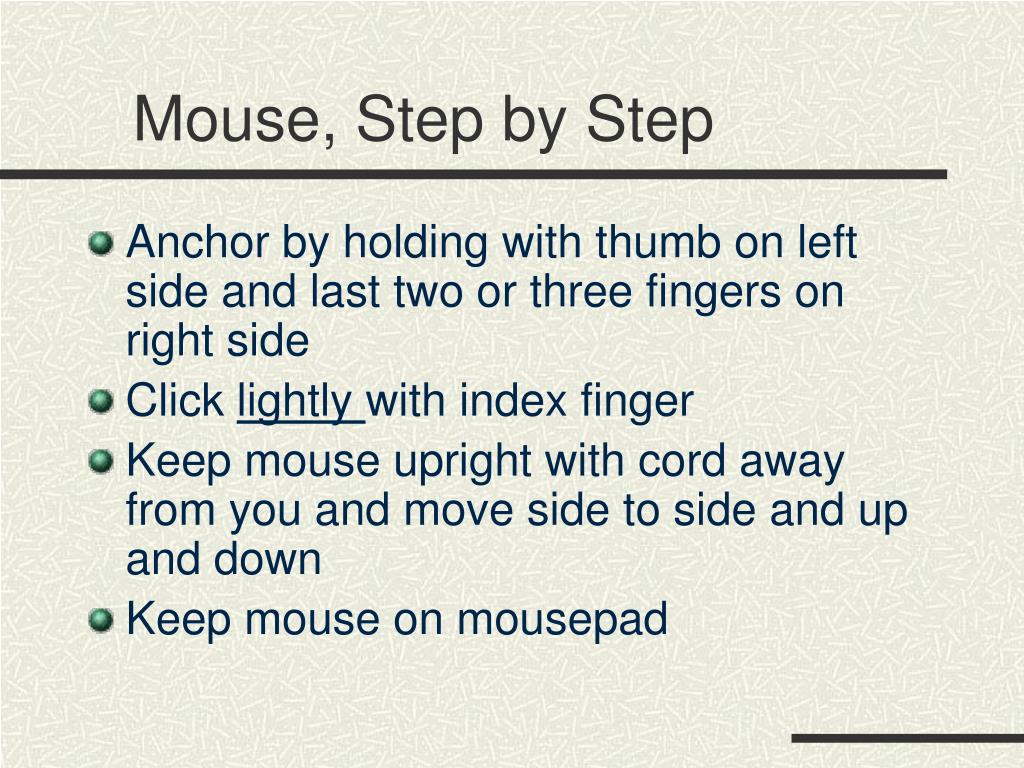 Mouse, Step by Step

- Anchor by holding with thumb on left side and last two or three fingers on right side
- Click lightly with index finger
- Keep mouse upright with cord away from you and move side to side and up and down
- Keep mouse on mousepad